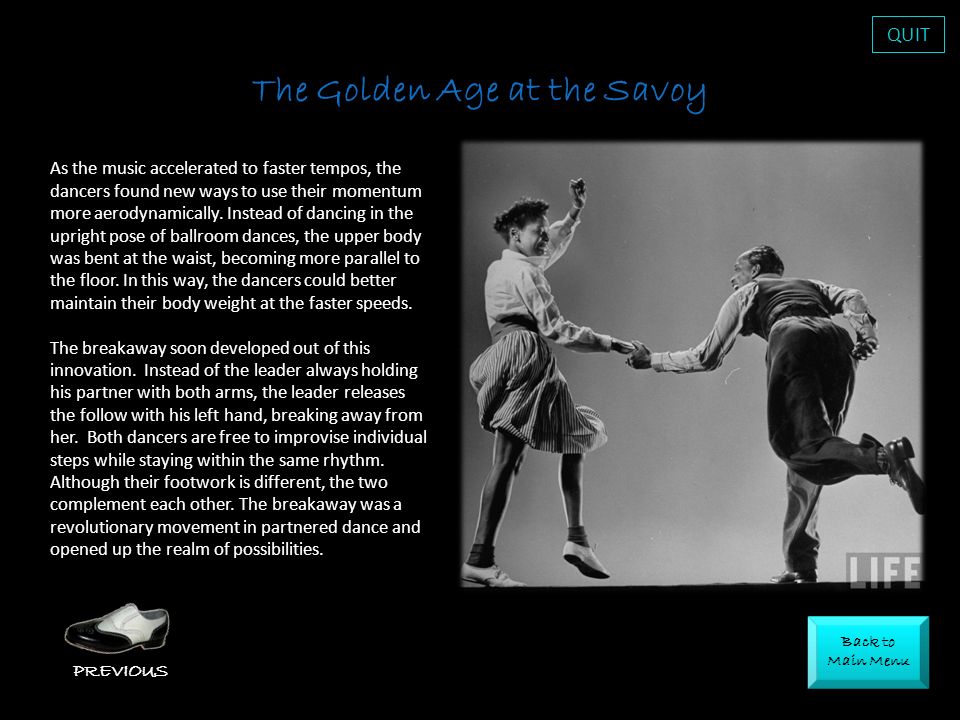 QUIT

The Golden Age at the Savoy

As the music accelerated to faster tempos, the dancers found new ways to use their momentum more aerodynamically. Instead of dancing in the upright pose of ballroom dances, the upper body was bent at the waist, becoming more parallel to the floor. In this way, the dancers could better maintain their body weight at the faster speeds.

The breakaway soon developed out of this innovation. Instead of the leader always holding his partner with both arms, the leader releases the follow with his left hand, breaking away from her. Both dancers are free to improvise individual steps while staying within the same rhythm. Although their footwork is different, the two complement each other. The breakaway was a revolutionary movement in partnered dance and opened up the realm of possibilities.

LIFE

PREVIOUS

Back to Main Menu